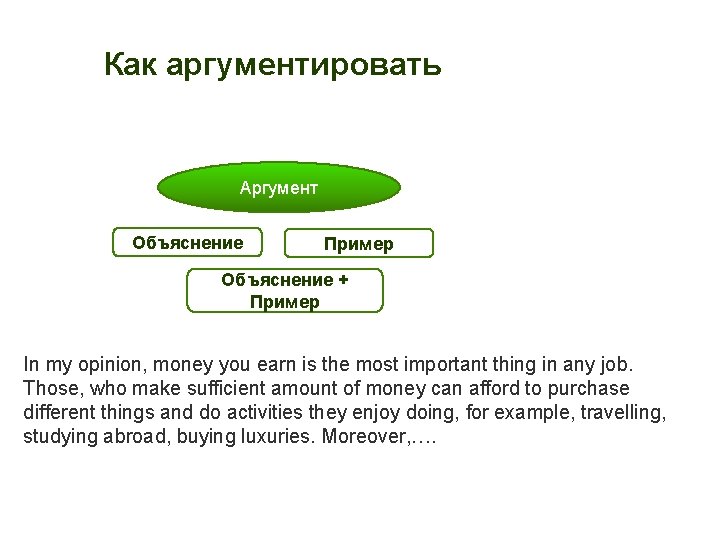 Как аргументировать

Аргумент

Объяснение

Пример

Объяснение + Пример

In my opinion, money you earn is the most important thing in any job. Those, who make sufficient amount of money can afford to purchase different things and do activities they enjoy doing, for example, travelling, studying abroad, buying luxuries. Moreover,….